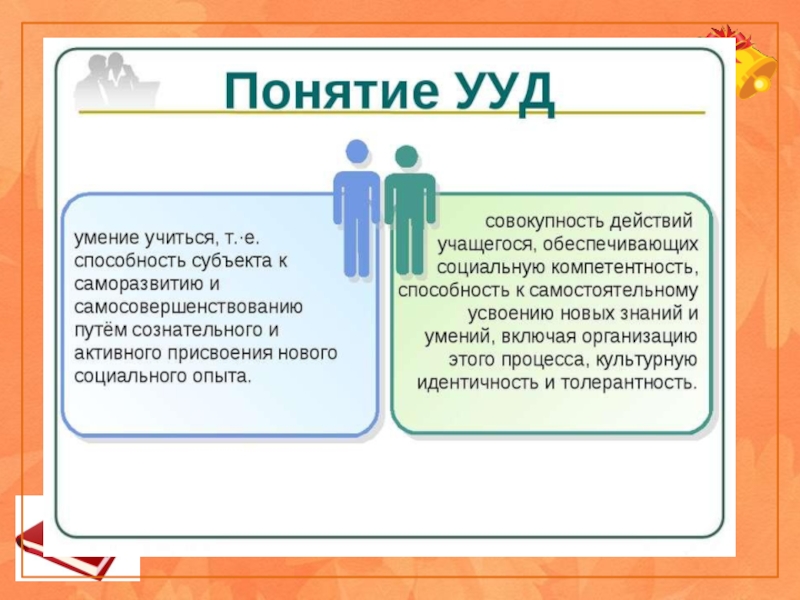 Понятие УУД

умение учиться, т.·е. способность субъекта к саморазвитию и самосовершенствованию путём сознательного и активного присвоения нового социального опыта.

совокупность действий учащегося, обеспечивающих социальную компетентность, способность к самостоятельному усвоению новых знаний и умений, включая организацию этого процесса, культурную идентичность и толерантность.